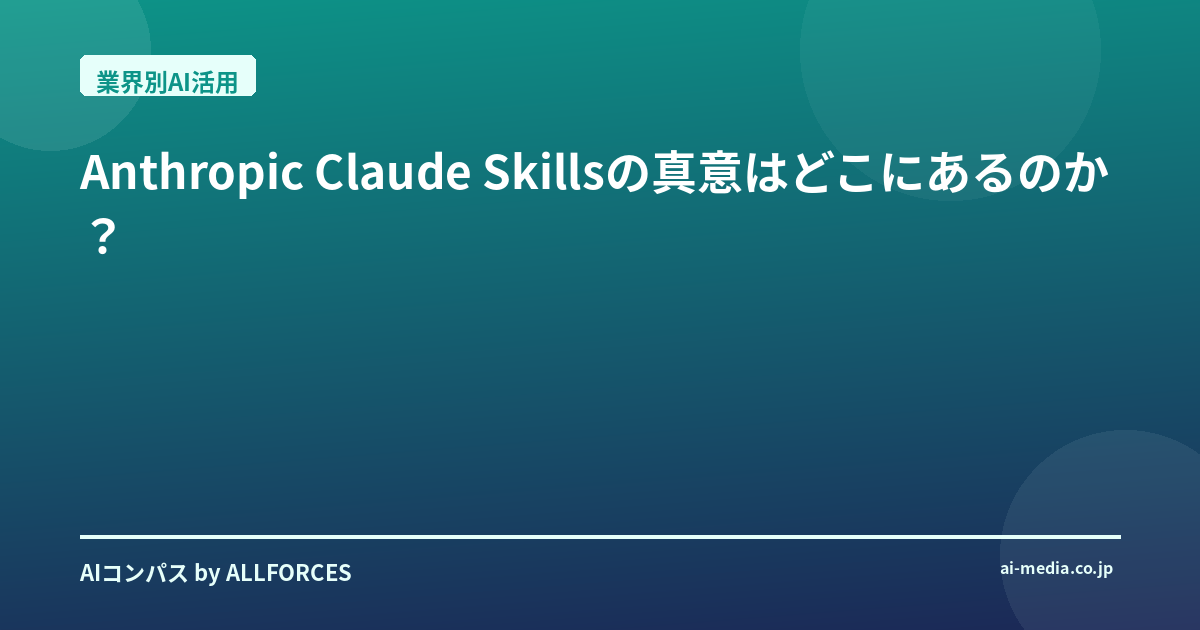 業界別AI活用

Anthropic Claude Skillsの真意はどこにあるのか？

AIコンパス by ALLFORCES

ai-media.co.jp